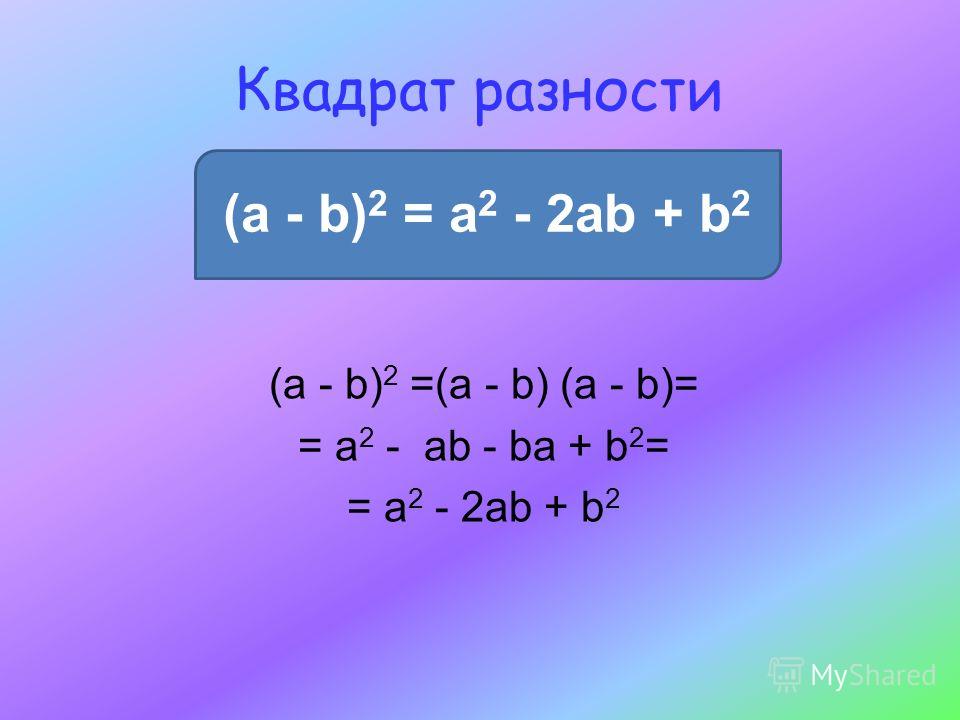 Квадрат разности

$(a - b)^2 = a^2 - 2ab + b^2$

$(a - b)^2 =(a - b) (a - b)=$

$= a^2 - ab - ba + b^2=$

$= a^2 - 2ab + b^2$

MyShared